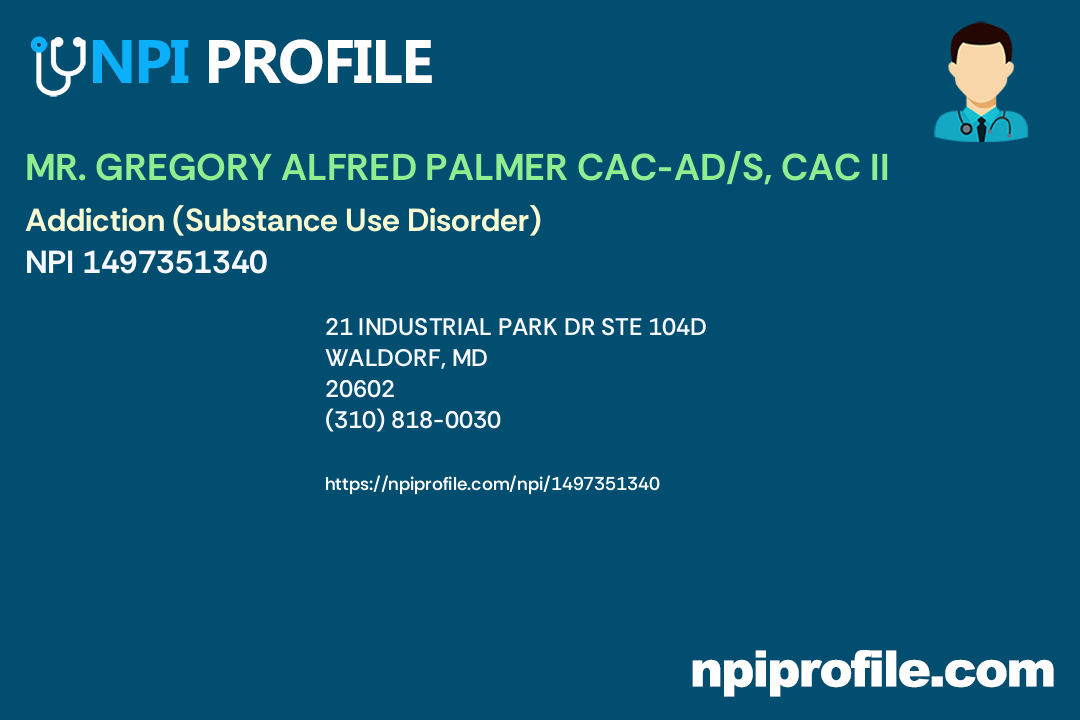 NPI PROFILE

MR. GREGORY ALFRED PALMER CAC-AD/S, CAC II

Addiction (Substance Use Disorder)

NPI 1497351340

21 INDUSTRIAL PARK DR STE 104D
WALDORF, MD
20602
(310) 818-0030

https://npiprofile.com/npi/1497351340

npiprofile.com